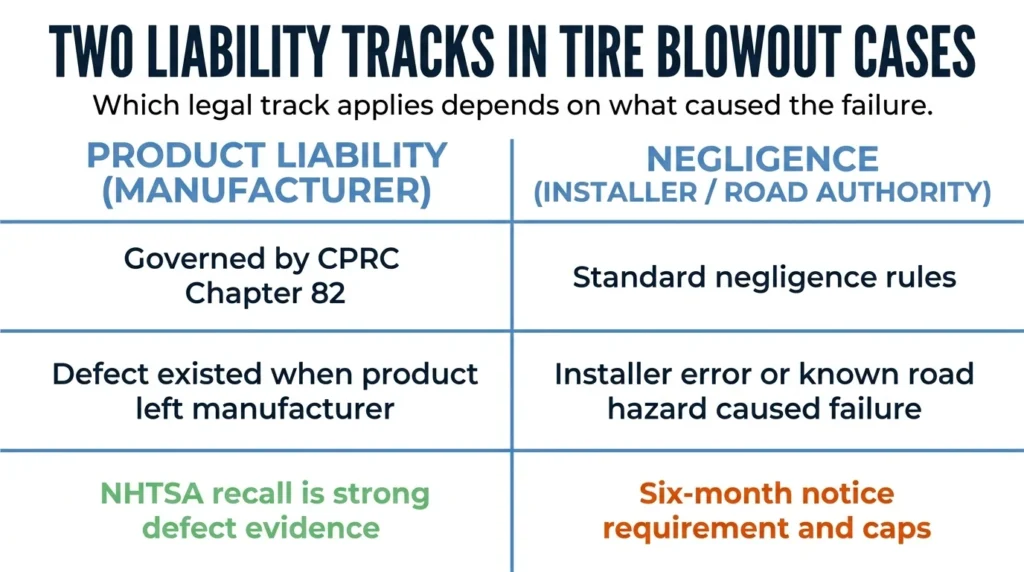 TWO LIABILITY TRACKS IN TIRE BLOWOUT CASES

Which legal track applies depends on what caused the failure.

| PRODUCT LIABILITY (MANUFACTURER) | NEGLIGENCE (INSTALLER / ROAD AUTHORITY) |
|---|---|
| Governed by CPRC Chapter 82 | Standard negligence rules |
| Defect existed when product left manufacturer | Installer error or known road hazard caused failure |
| NHTSA recall is strong defect evidence | Six-month notice requirement and caps |